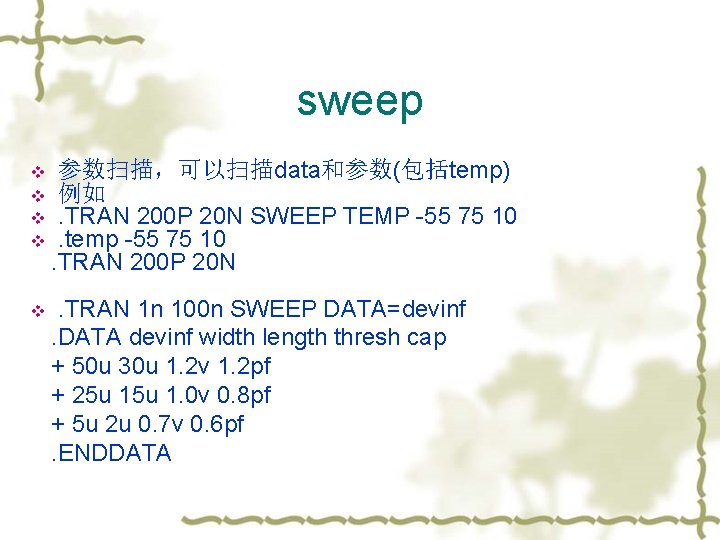 sweep

参数扫描，可以扫描data和参数(包括temp)

例如

.TRAN 200P 20N SWEEP TEMP -55 75 10

.temp -55 75 10
.TRAN 200P 20N

.TRAN 1n 100n SWEEP DATA=devinf
.DATA devinf width length thresh cap
+ 50u 30u 1.2v 1.2pf
+ 25u 15u 1.0v 0.8pf
+ 5u 2u 0.7v 0.6pf
.ENDDATA